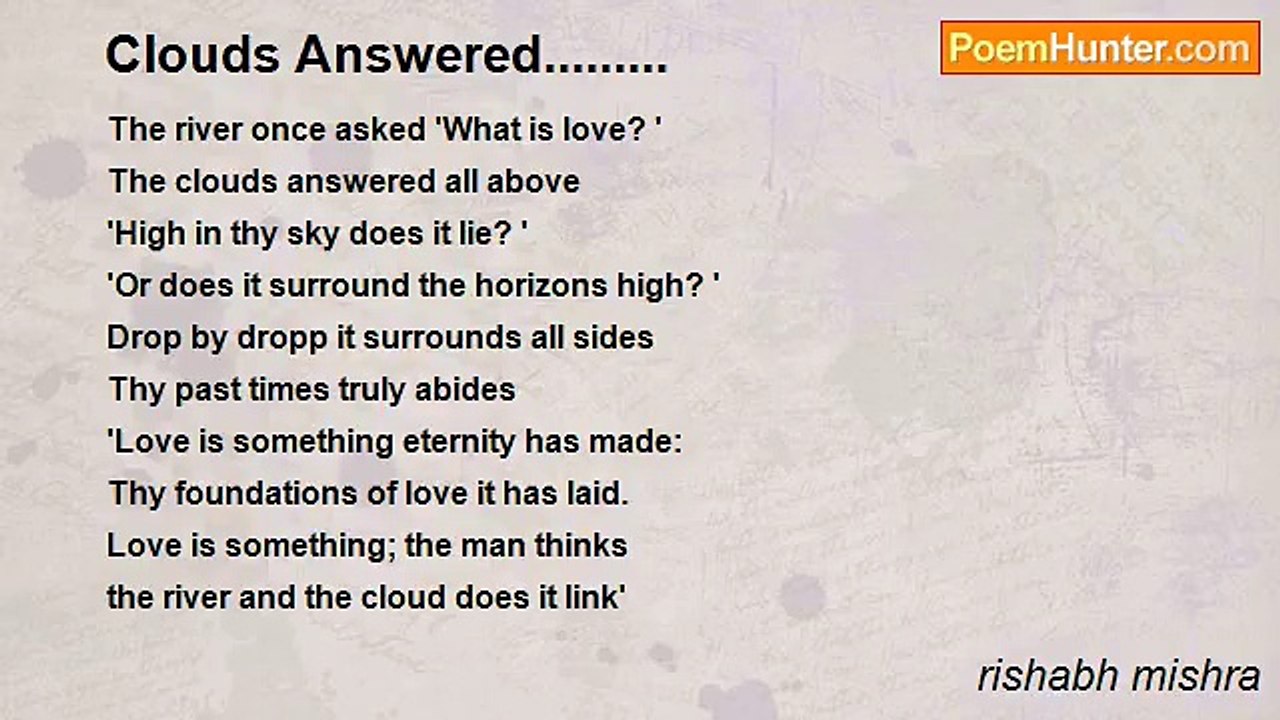 Clouds Answered.........

PoemHunter.com

The river once asked 'What is love? '
The clouds answered all above
'High in thy sky does it lie? '
'Or does it surround the horizons high? '
Drop by dropp it surrounds all sides
Thy past times truly abides
'Love is something eternity has made:
Thy foundations of love it has laid.
Love is something; the man thinks
the river and the cloud does it link'

rishabh mishra